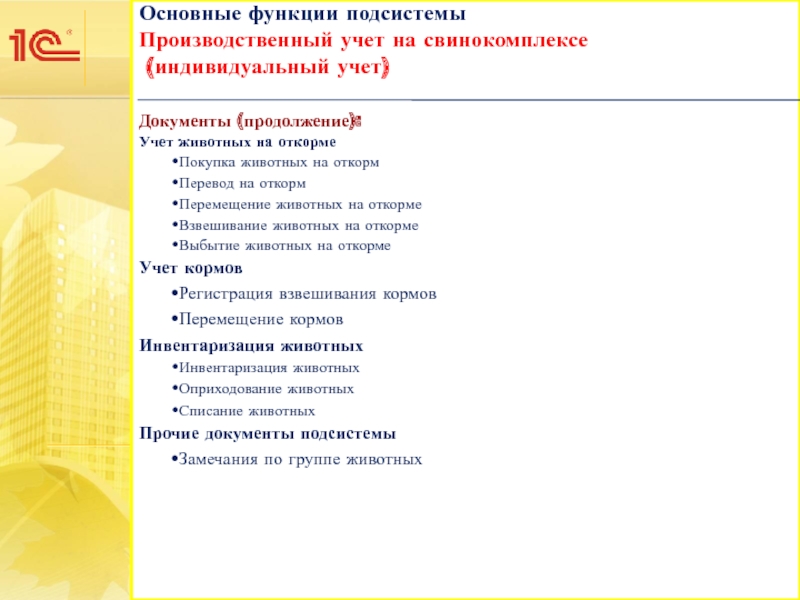 1С

Основные функции подсистемы
Производственный учет на свинокомплексе
(индивидуальный учет)

Документы (продолжение):
Учет животных на откорме
•Покупка животных на откорм
•Перевод на откорм
•Перемещение животных на откорме
•Взвешивание животных на откорме
•Выбытие животных на откорме
Учет кормов
•Регистрация взвешивания кормов
•Перемещение кормов
Инвентаризация животных
•Инвентаризация животных
•Оприходование животных
•Списание животных
Прочие документы подсистемы
•Замечания по группе животных